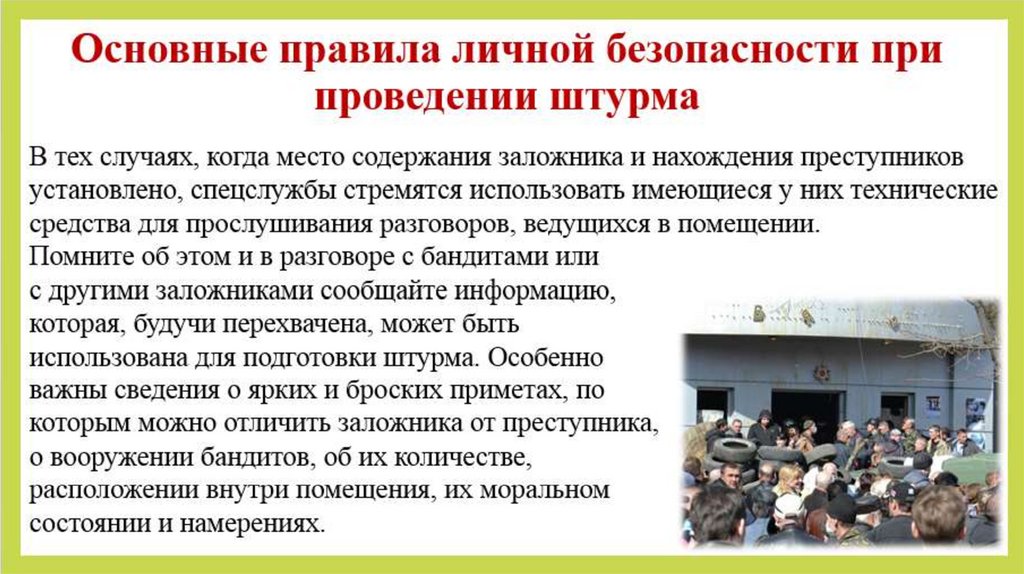 Основные правила личной безопасности при проведении штурма

В тех случаях, когда место содержания заложника и нахождения преступников установлено, спецслужбы стремятся использовать имеющиеся у них технические средства для прослушивания разговоров, ведущихся в помещении. Помните об этом и в разговоре с бандитами или с другими заложниками сообщайте информацию, которая, будучи перехвачена, может быть использована для подготовки штурма. Особенно важны сведения о ярких и броских приметах, по которым можно отличить заложника от преступника, о вооружении бандитов, об их количестве, расположении внутри помещения, их моральном состоянии и намерениях.